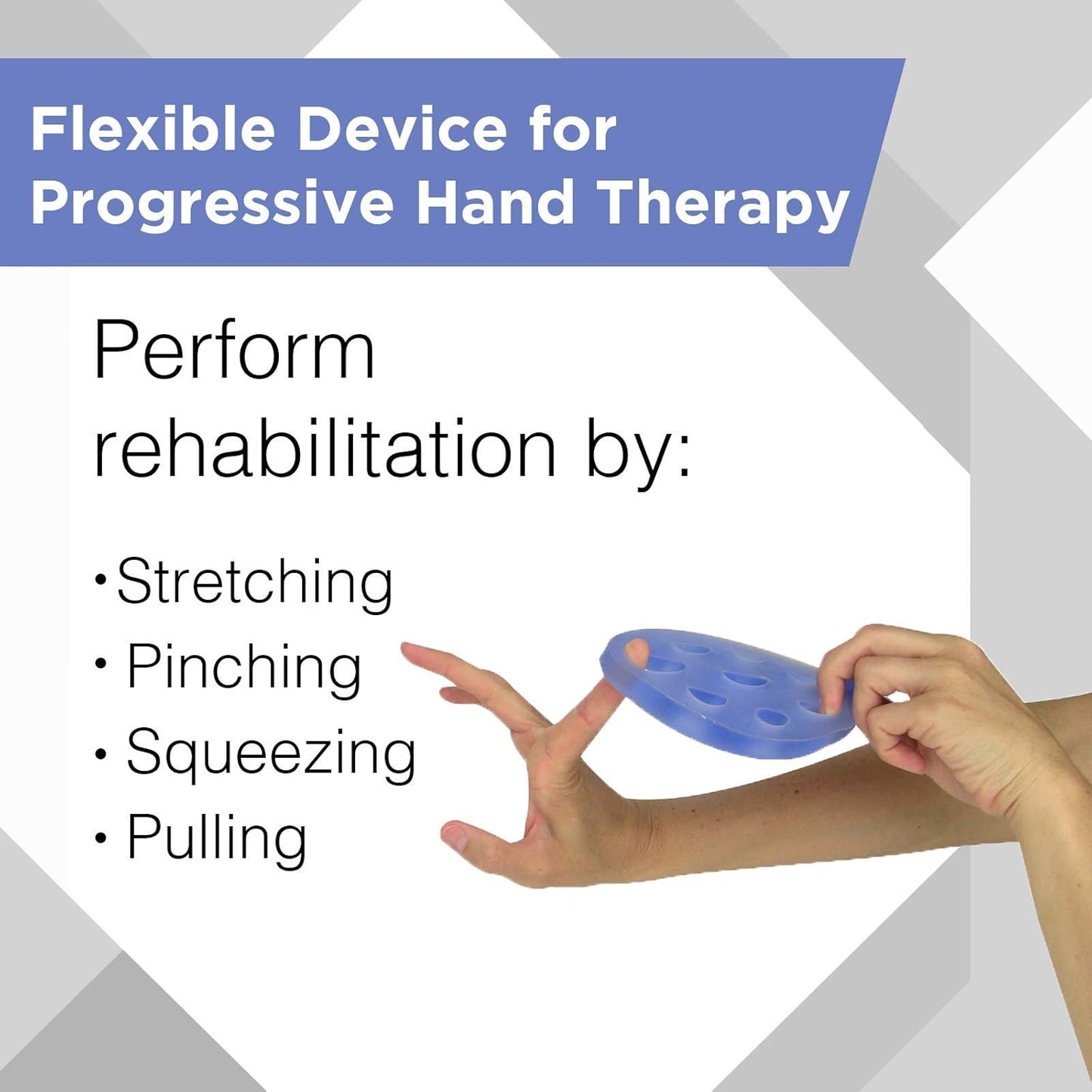 Flexible Device for Progressive Hand Therapy

Perform rehabilitation by:

• Stretching
• Pinching
• Squeezing
• Pulling